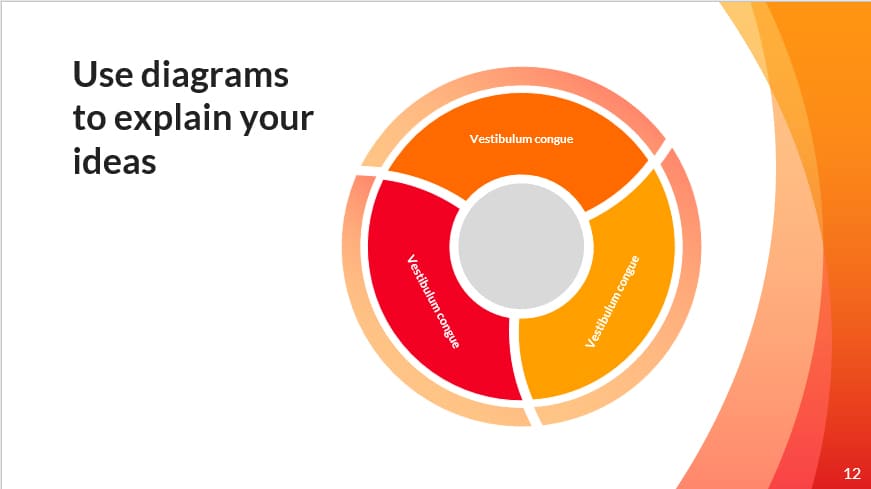 Use diagrams to explain your ideas

Vestibulum congue

Vestibulum congue

Vestibulum congue

12